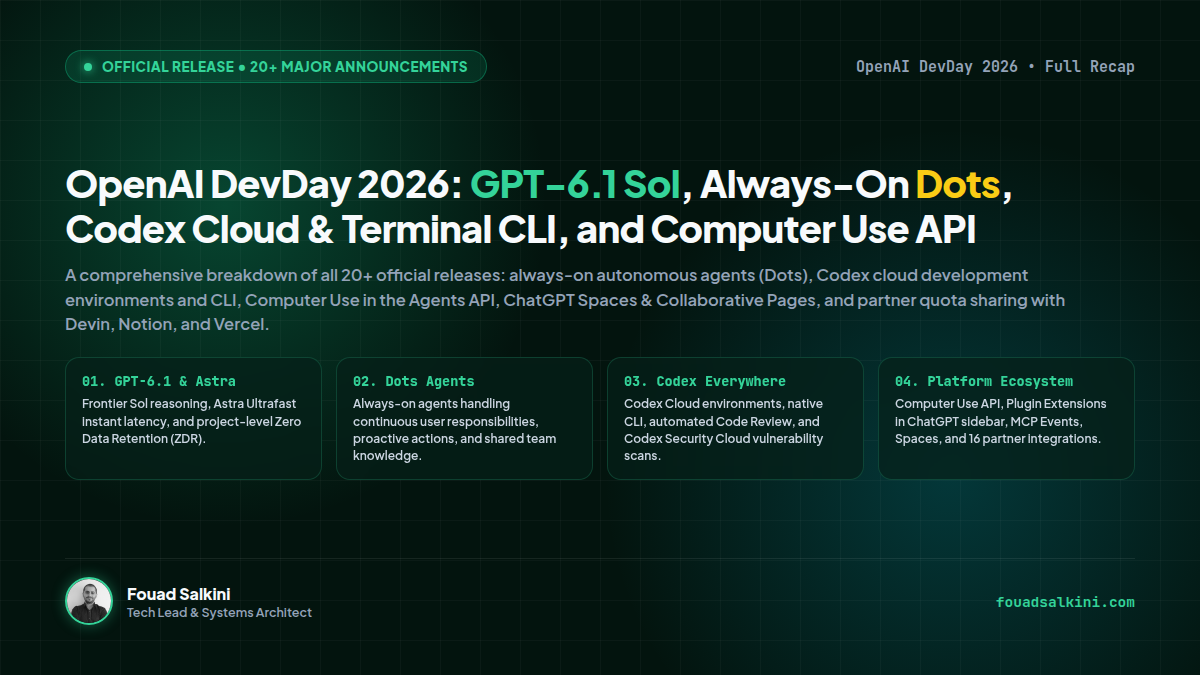 OFFICIAL RELEASE • 20+ MAJOR ANNOUNCEMENTS

OpenAI DevDay 2026 • Full Recap

OpenAI DevDay 2026: GPT-6.1 Sol, Always-On Dots, Codex Cloud & Terminal CLI, and Computer Use API

A comprehensive breakdown of all 20+ official releases: always-on autonomous agents (Dots), Codex cloud development environments and CLI, Computer Use in the Agents API, ChatGPT Spaces & Collaborative Pages, and partner quota sharing with Devin, Notion, and Vercel.

01. GPT-6.1 & Astra
Frontier Sol reasoning, Astra Ultrafast instant latency, and project-level Zero Data Retention (ZDR).

02. Dots Agents
Always-on agents handling continuous user responsibilities, proactive actions, and shared team knowledge.

03. Codex Everywhere
Codex Cloud environments, native CLI, automated Code Review, and Codex Security Cloud vulnerability scans.

04. Platform Ecosystem
Computer Use API, Plugin Extensions in ChatGPT sidebar, MCP Events, Spaces, and 16 partner integrations.

Fouad Salkini
Tech Lead & Systems Architect

fouadsalkini.com